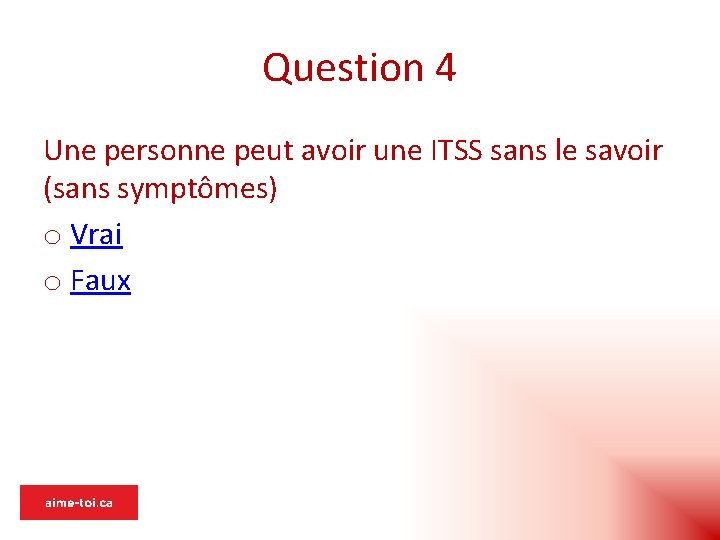 Question 4

Une personne peut avoir une ITSS sans le savoir (sans symptômes)

o Vrai

o Faux

aime-toi.ca